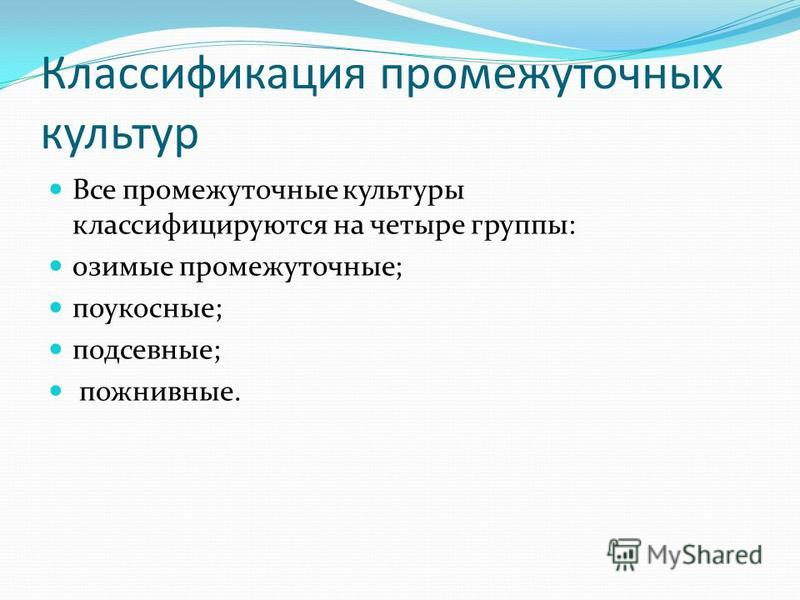 Классификация промежуточных культур

Все промежуточные культуры классифицируются на четыре группы:

озимые промежуточные;

поукосные;

подсевные;

пожнивные.

MyShared